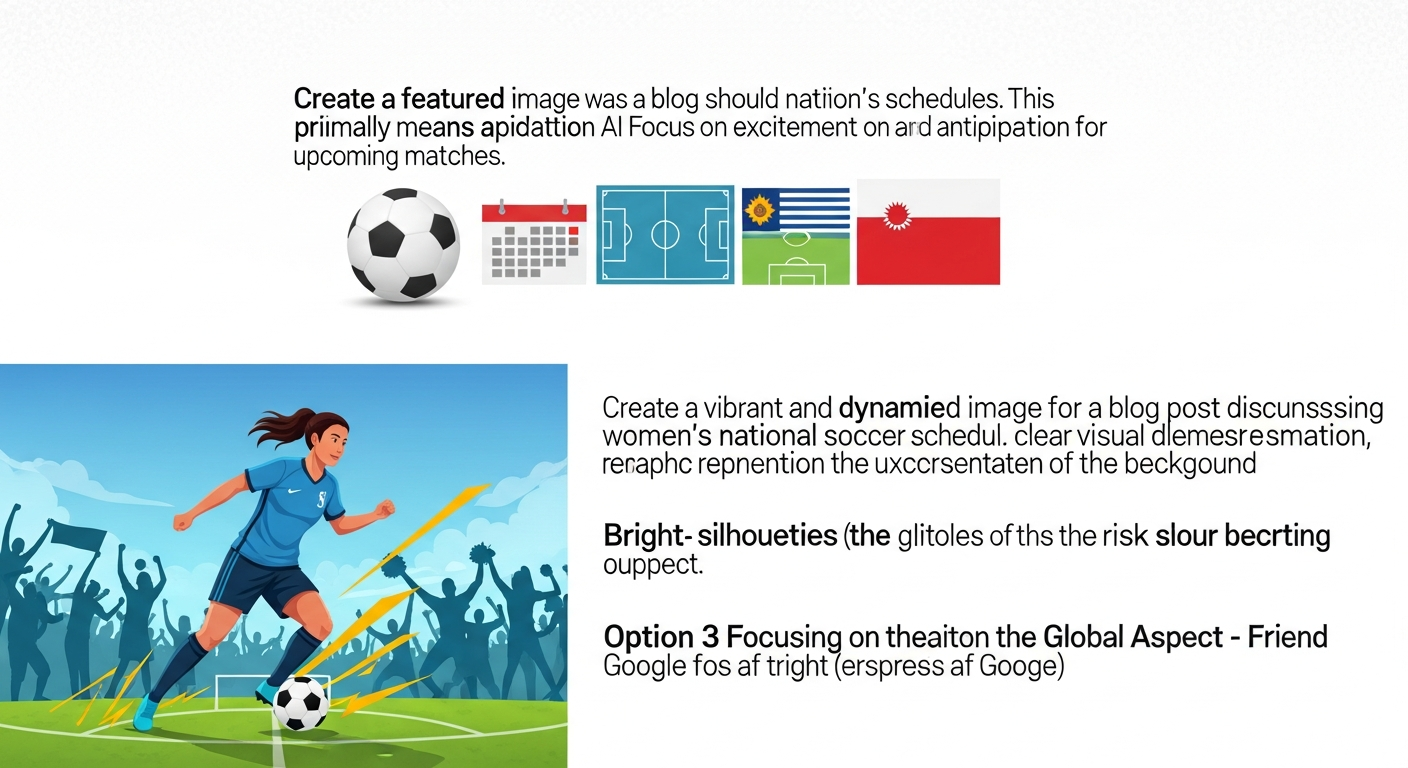 Create a featured image was a blog should natiion's schedules. This priimally means apidattion AI Focus on excitement on and antipipation for upcoming matches.

Create a vibrant and dynamied image for a blog post discunsssing women's national soccer schedul. clear visual dlemesresmation, renaphc repnention the uxccrsentaten of the beckgound

Bright- silhoueties (the glitoles of ths the risk slour becrting ouppect.

Option 3 Focusing on theaiton the Global Aspect - Friend Google fos af tright (erspress af Googe)